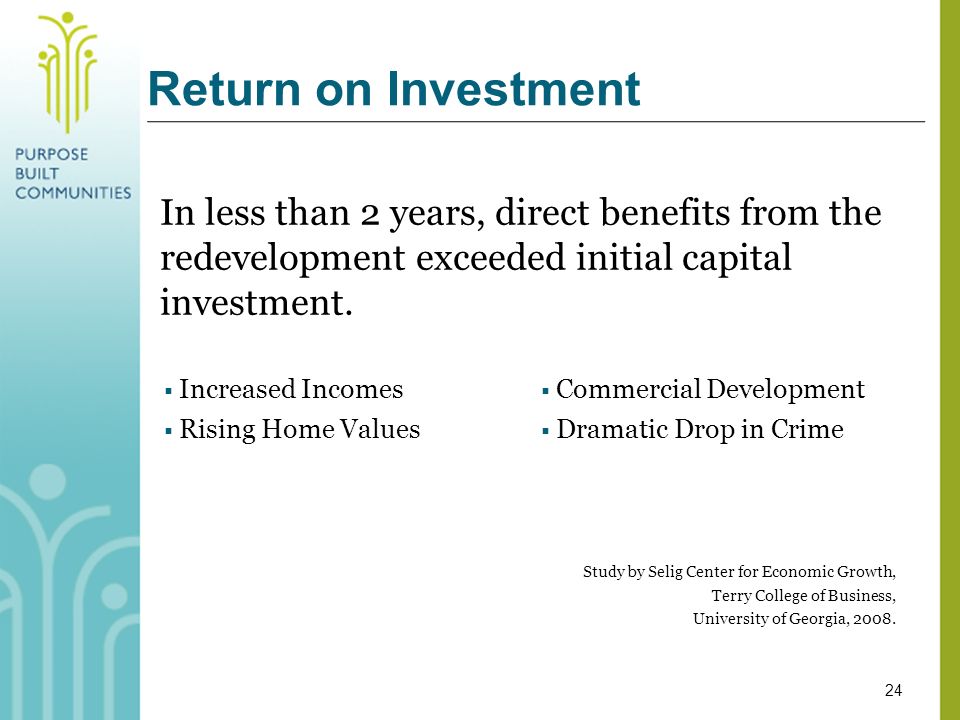 PURPOSE
BUILT
COMMUNITIES

Return on Investment

In less than 2 years, direct benefits from the redevelopment exceeded initial capital investment.

▪ Increased Incomes
▪ Rising Home Values

▪ Commercial Development
▪ Dramatic Drop in Crime

Study by Selig Center for Economic Growth,
Terry College of Business,
University of Georgia, 2008.

24